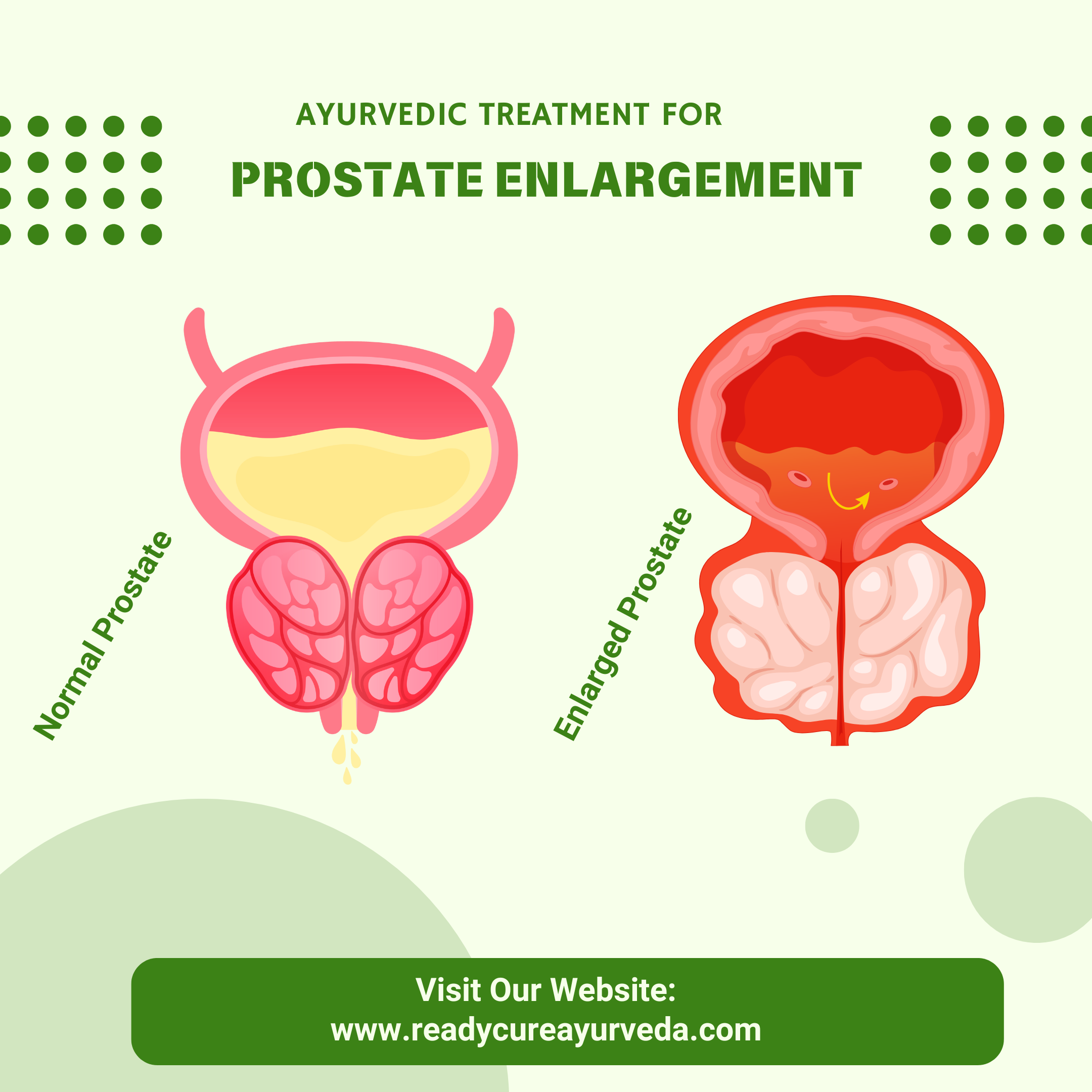 AYURVEDIC TREATMENT FOR
PROSTATE ENLARGEMENT

Normal Prostate

Enlarged Prostate

Visit Our Website:
www.readycureayurveda.com